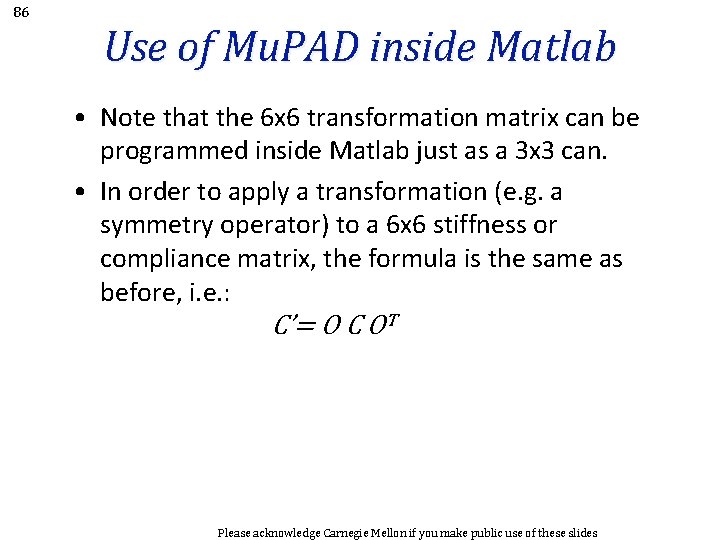 86

Use of MuPAD inside Matlab

• Note that the 6x6 transformation matrix can be programmed inside Matlab just as a 3x3 can.

• In order to apply a transformation (e.g. a symmetry operator) to a 6x6 stiffness or compliance matrix, the formula is the same as before, i.e.:

$C' = O\,C\,O^T$

Please acknowledge Carnegie Mellon if you make public use of these slides